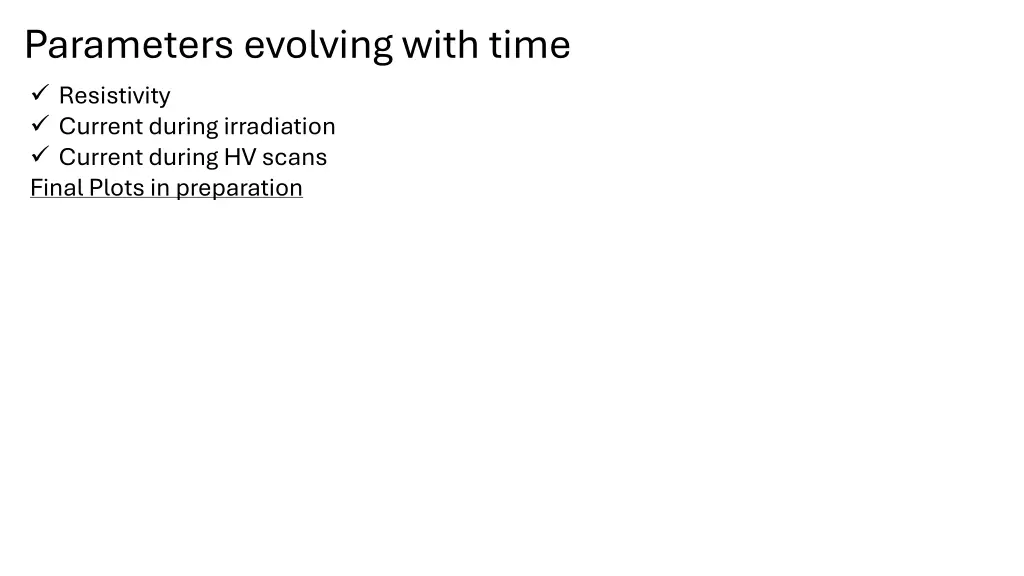 Parameters evolving with time

✓ Resistivity
✓ Current during irradiation
✓ Current during HV scans

Final Plots in preparation